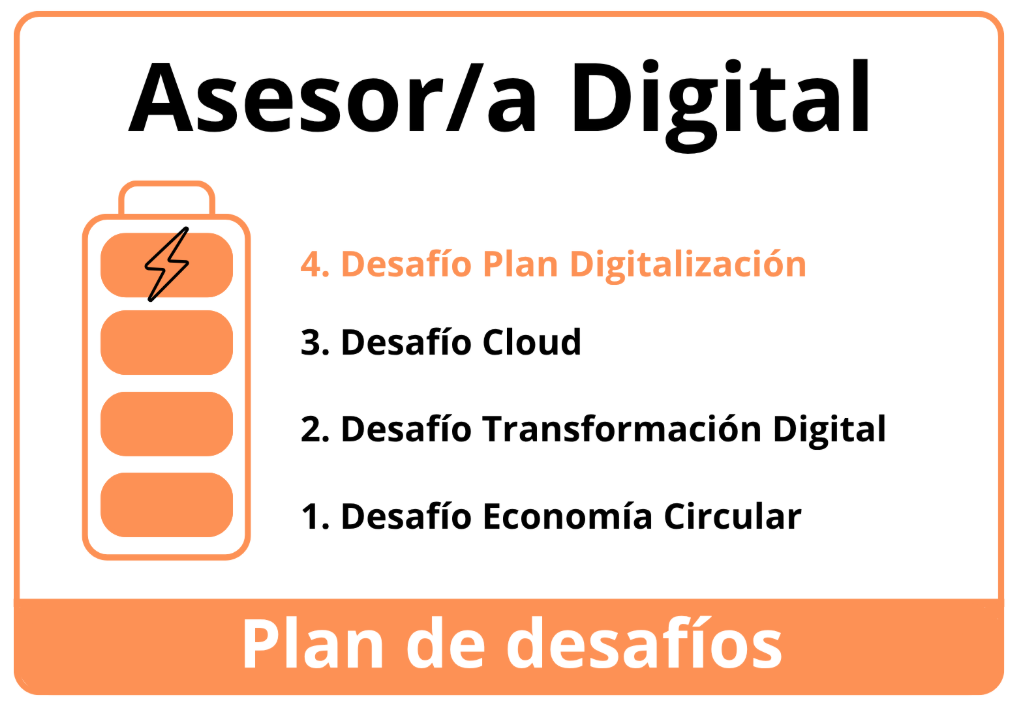 Asesor/a Digital

4. Desafío Plan Digitalización

3. Desafío Cloud

2. Desafío Transformación Digital

1. Desafío Economía Circular

Plan de desafíos